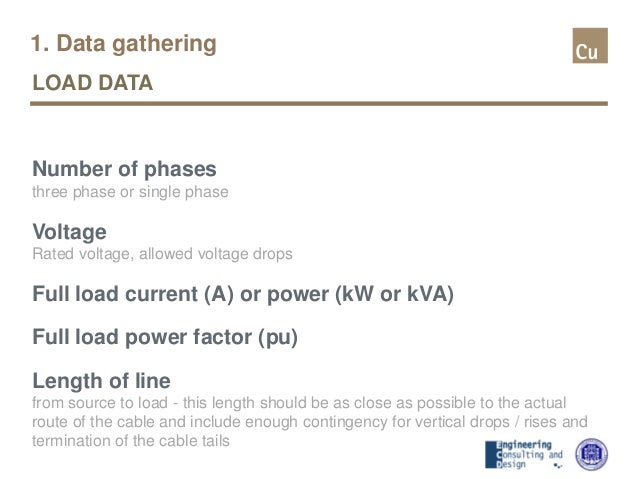 1. Data gathering

Cu

LOAD DATA

Number of phases
three phase or single phase

Voltage
Rated voltage, allowed voltage drops

Full load current (A) or power (kW or kVA)

Full load power factor (pu)

Length of line
from source to load - this length should be as close as possible to the actual route of the cable and include enough contingency for vertical drops / rises and termination of the cable tails

Engineering Consulting and Design